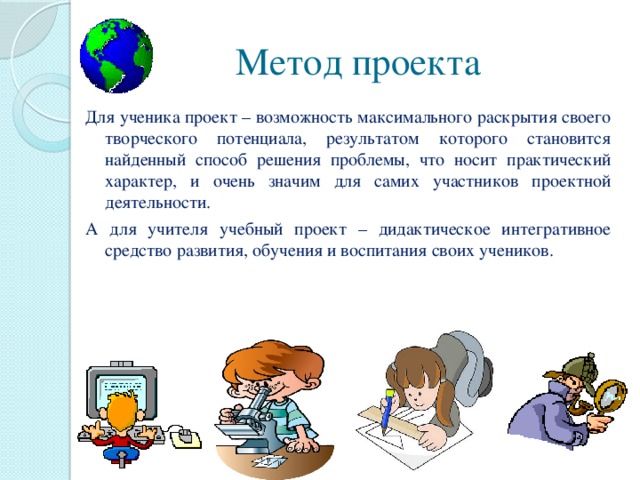 Метод проекта

Для ученика проект – возможность максимального раскрытия своего творческого потенциала, результатом которого становится найденный способ решения проблемы, что носит практический характер, и очень значим для самих участников проектной деятельности.

А для учителя учебный проект – дидактическое интегративное средство развития, обучения и воспитания своих учеников.